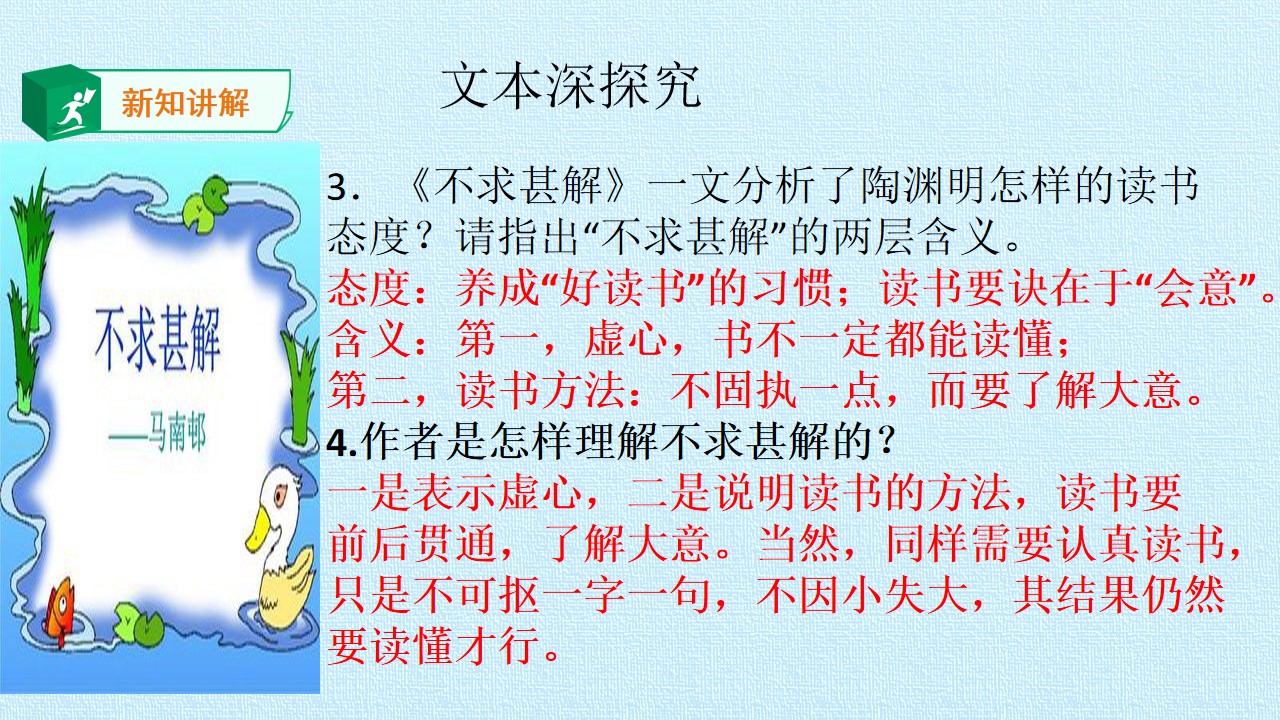 新知讲解

文本深探究

不求甚解
——马南邨

3． 《不求甚解》一文分析了陶渊明怎样的读书态度？请指出“不求甚解”的两层含义。
态度：养成“好读书”的习惯；读书要诀在于“会意”。
含义：第一，虚心，书不一定都能读懂；
第二，读书方法：不固执一点，而要了解大意。
4.作者是怎样理解不求甚解的？
一是表示虚心，二是说明读书的方法，读书要前后贯通，了解大意。当然，同样需要认真读书，只是不可抠一字一句，不因小失大，其结果仍然要读懂才行。